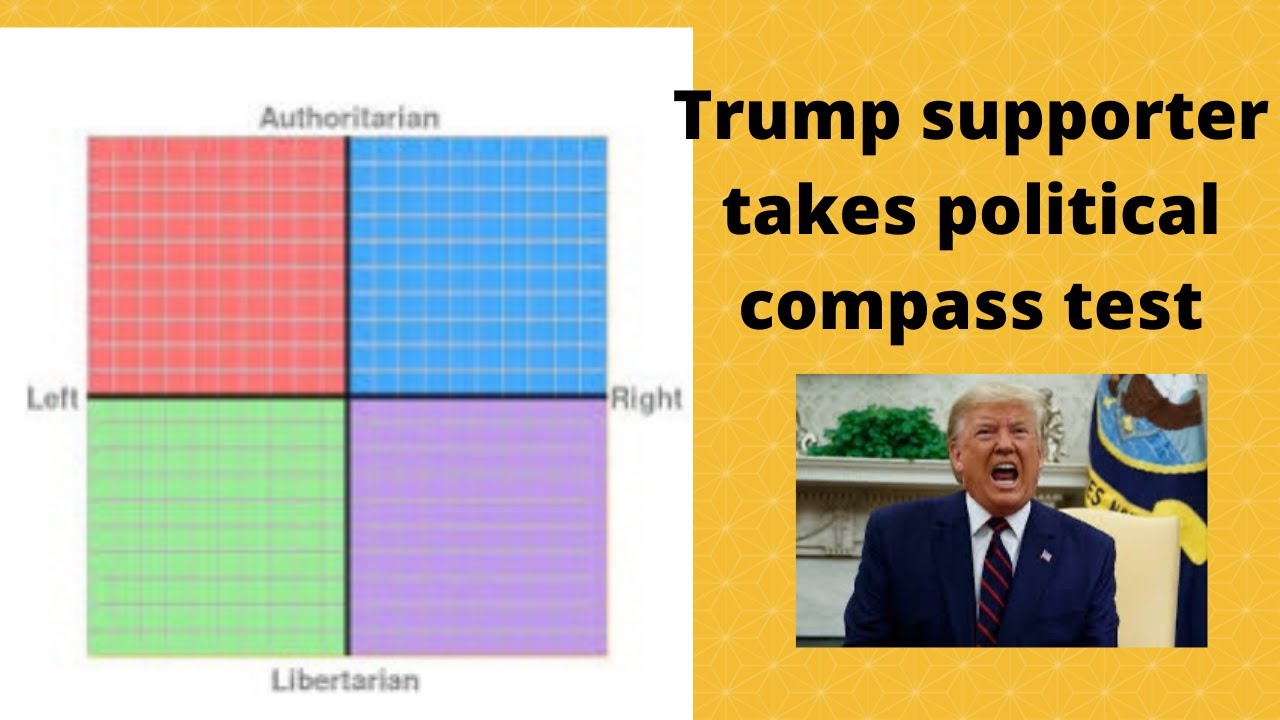 Authoritarian

Left

Right

Libertarian

Trump supporter takes political compass test